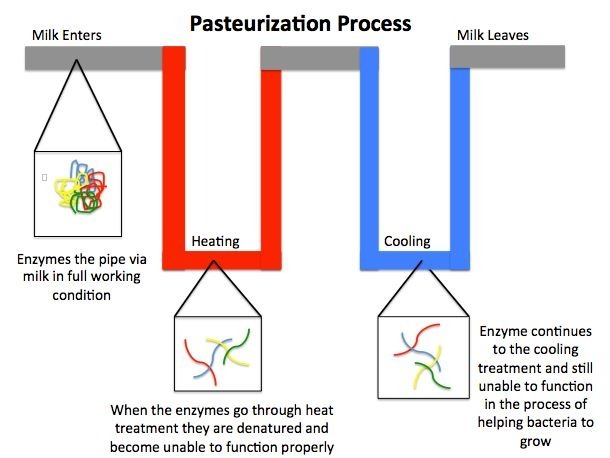 Pasteurization Process

Milk Enters

Milk Leaves

Heating

Cooling

Enzymes the pipe via milk in full working condition

When the enzymes go through heat treatment they are denatured and become unable to function properly

Enzyme continues to the cooling treatment and still unable to function in the process of helping bacteria to grow